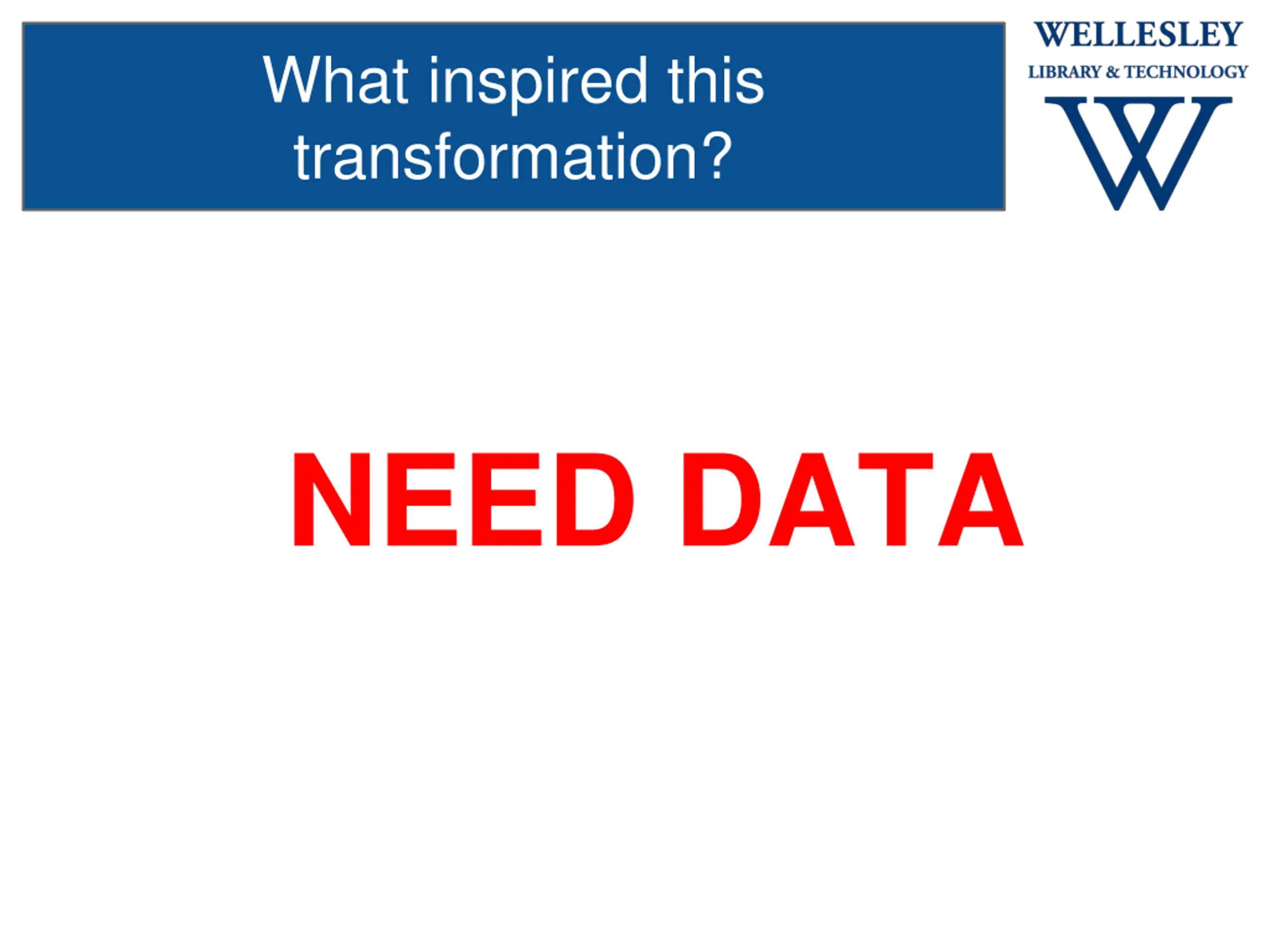 What inspired this transformation?

WELLESLEY
LIBRARY & TECHNOLOGY
W

NEED DATA